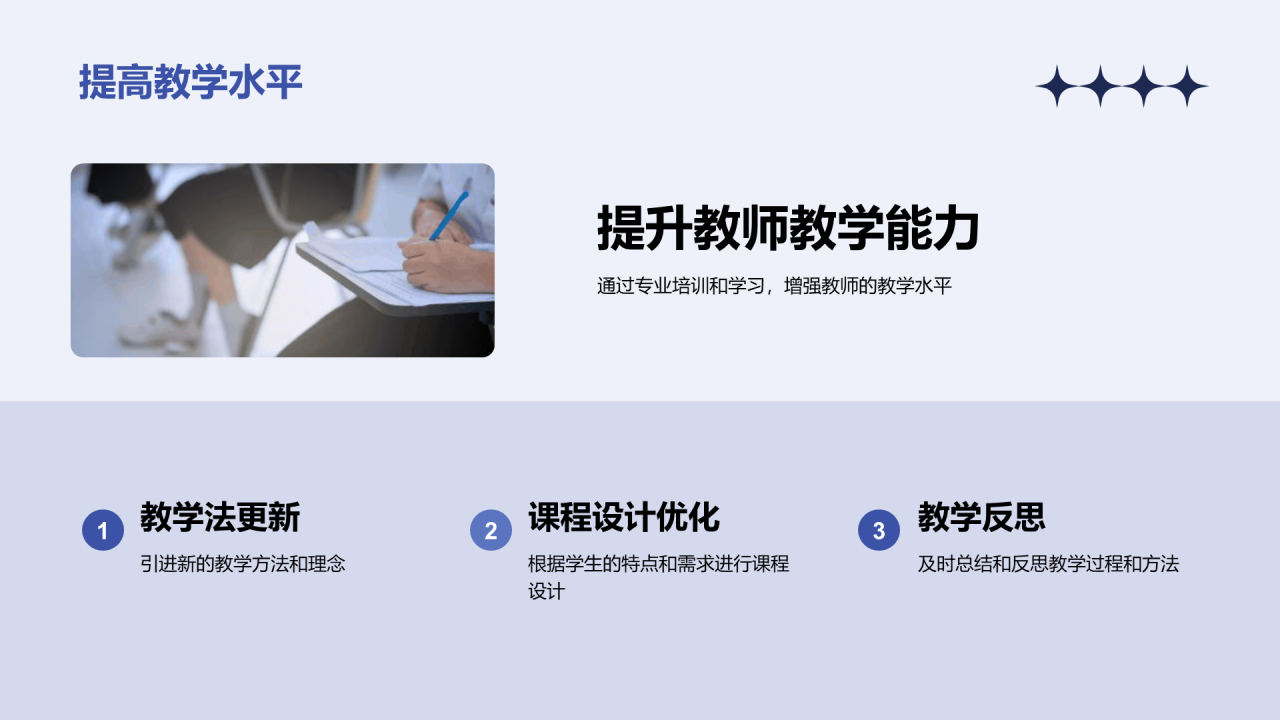 提高教学水平

提升教师教学能力

通过专业培训和学习，增强教师的教学水平

1
教学法更新
引进新的教学方法和理念

2
课程设计优化
根据学生的特点和需求进行课程设计

3
教学反思
及时总结和反思教学过程和方法